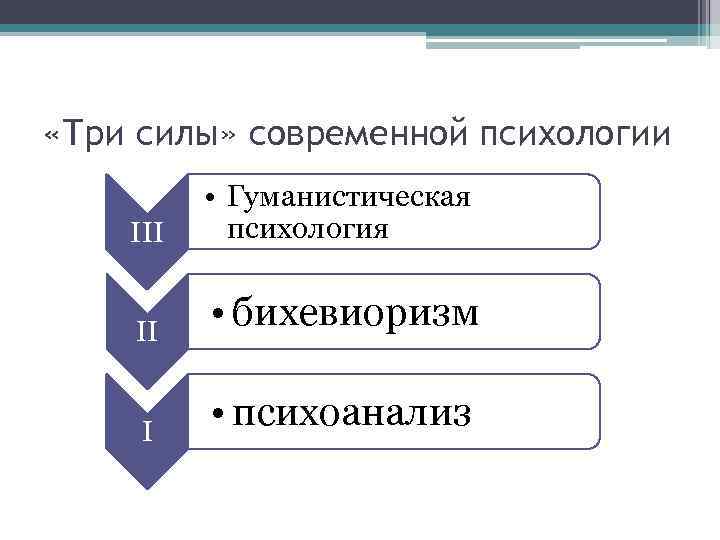 «Три силы» современной психологии

III

• Гуманистическая психология

II

• бихевиоризм

I

• психоанализ